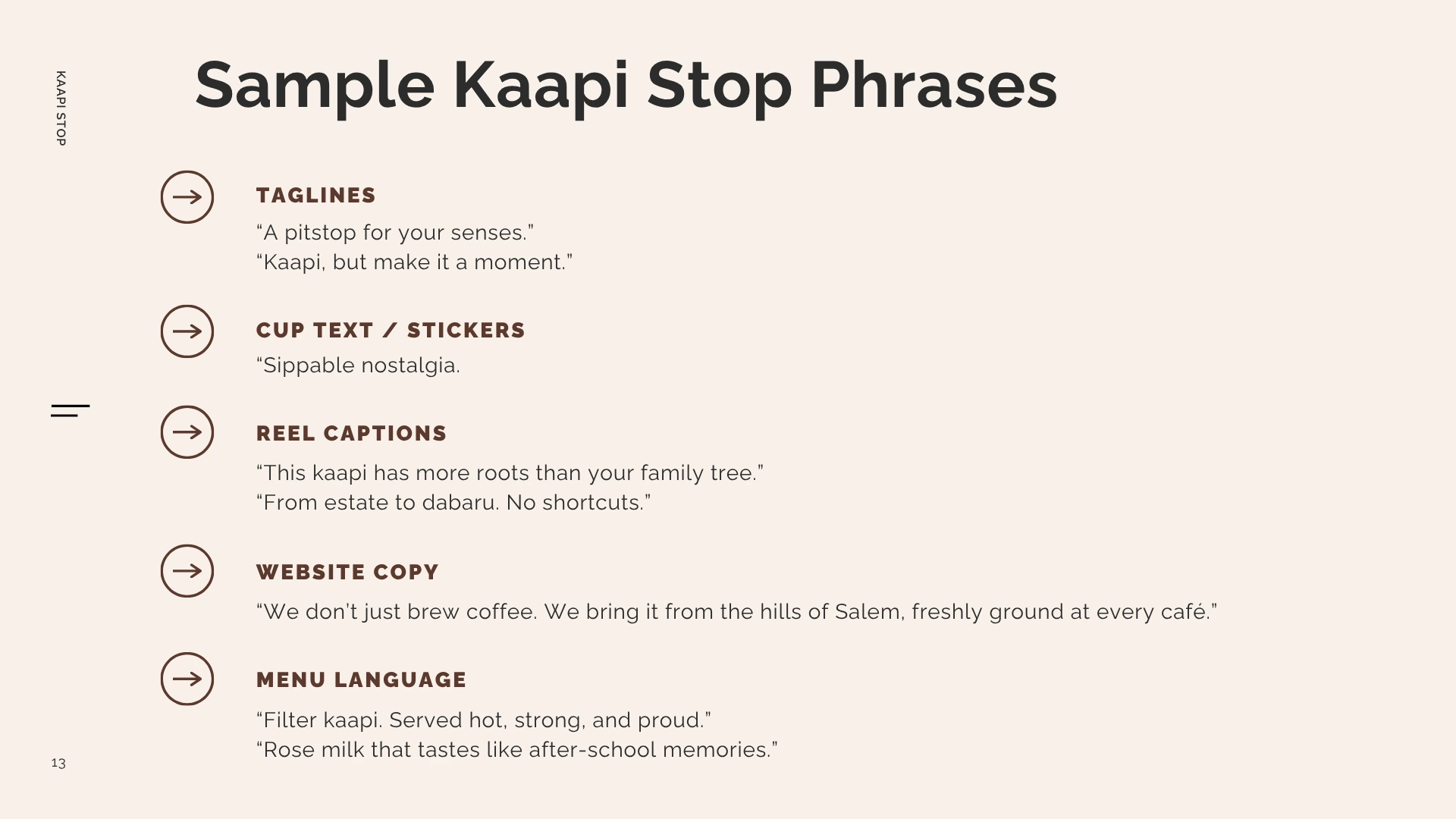 KAAPI STOP

Sample Kaapi Stop Phrases

TAGLINES
“A pitstop for your senses.”
“Kaapi, but make it a moment.”

CUP TEXT / STICKERS
“Sippable nostalgia.

REEL CAPTIONS
“This kaapi has more roots than your family tree.”
“From estate to dabaru. No shortcuts.”

WEBSITE COPY
“We don’t just brew coffee. We bring it from the hills of Salem, freshly ground at every café.”

MENU LANGUAGE
“Filter kaapi. Served hot, strong, and proud.”
“Rose milk that tastes like after-school memories.”

13